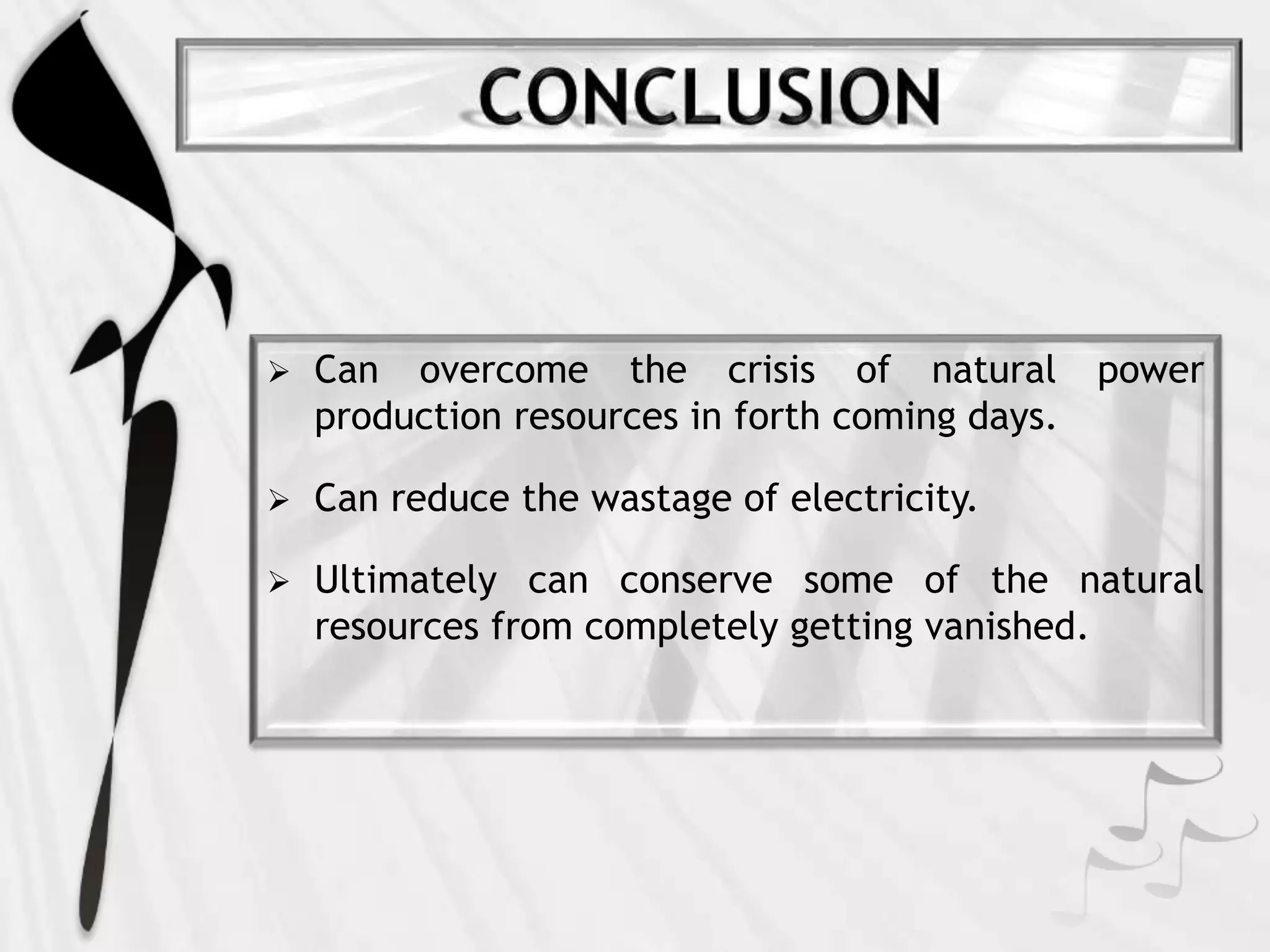 CONCLUSION

➢ Can overcome the crisis of natural power production resources in forth coming days.

➢ Can reduce the wastage of electricity.

➢ Ultimately can conserve some of the natural resources from completely getting vanished.